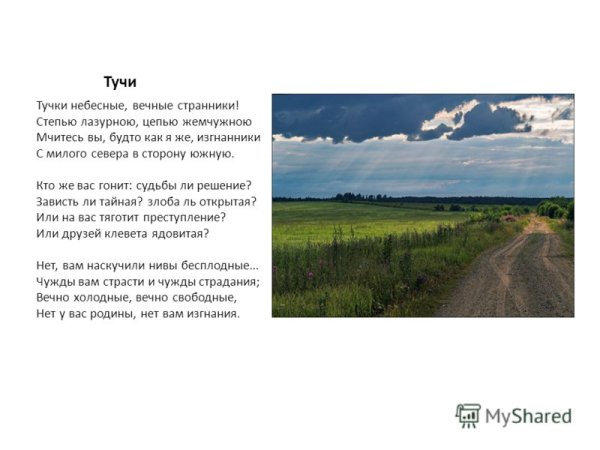 Тучи

Тучки небесные, вечные странники!
Степью лазурною, цепью жемчужною
Мчитесь вы, будто как я же, изгнанники
С милого севера в сторону южную.

Кто же вас гонит: судьбы ли решение?
Зависть ли тайная? злоба ль открытая?
Или на вас тяготит преступление?
Или друзей клевета ядовитая?

Нет, вам наскучили нивы бесплодные...
Чужды вам страсти и чужды страдания;
Вечно холодные, вечно свободные,
Нет у вас родины, нет вам изгнания.

MyShared